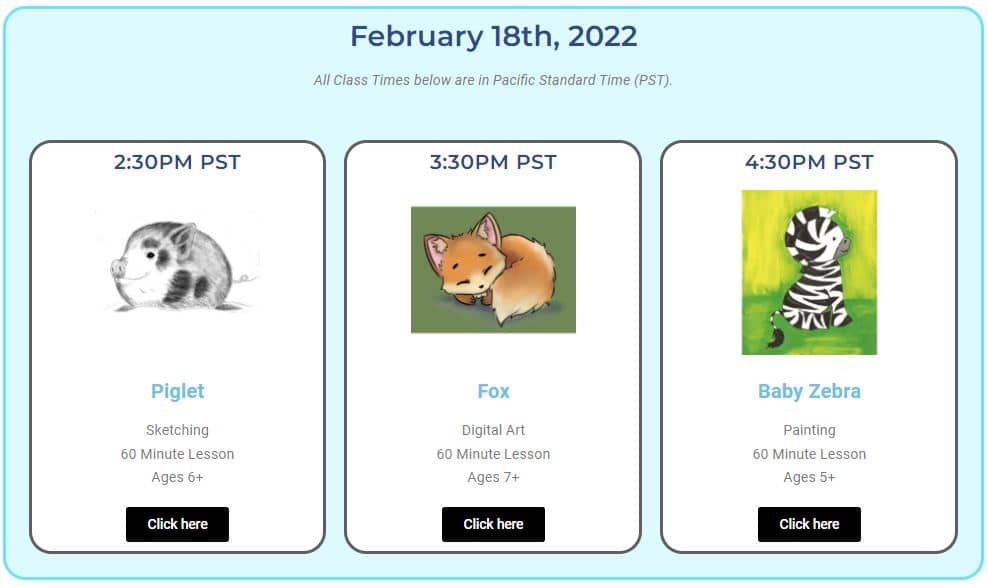 February 18th, 2022

All Class Times below are in Pacific Standard Time (PST).

2:30PM PST

Piglet

Sketching
60 Minute Lesson
Ages 6+

Click here

3:30PM PST

Fox

Digital Art
60 Minute Lesson
Ages 7+

Click here

4:30PM PST

Baby Zebra

Painting
60 Minute Lesson
Ages 5+

Click here